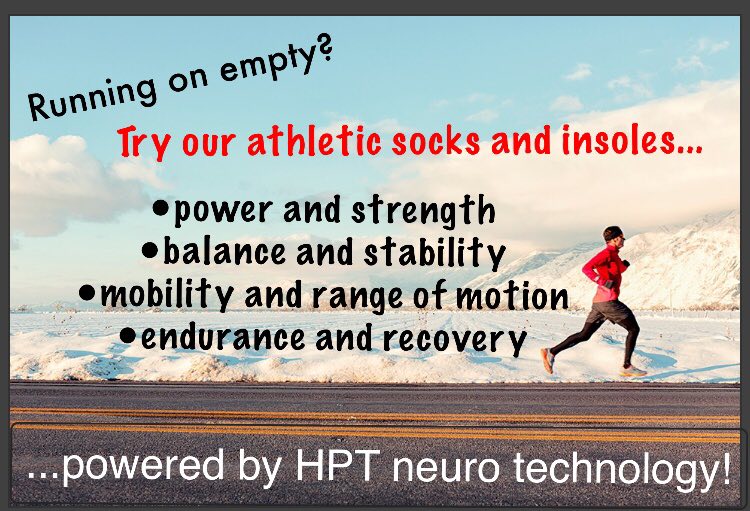 Running on empty?

Try our athletic socks and insoles...

•power and strength
•balance and stability
•mobility and range of motion
•endurance and recovery

...powered by HPT neuro technology!